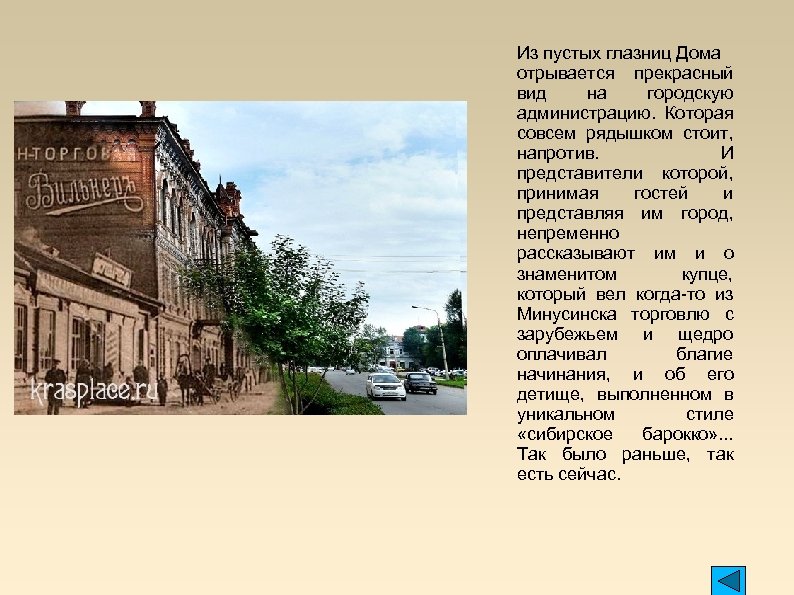 Н-ТОРГОВ
Вильнеръ
krasplace.ru

Из пустых глазниц Дома отрывается прекрасный вид на городскую администрацию. Которая совсем рядышком стоит, напротив. И представители которой, принимая гостей и представляя им город, непременно рассказывают им и о знаменитом купце, который вел когда-то из Минусинска торговлю с зарубежьем и щедро оплачивал благие начинания, и об его детище, выполненном в уникальном стиле «сибирское барокко»... Так было раньше, так есть сейчас.